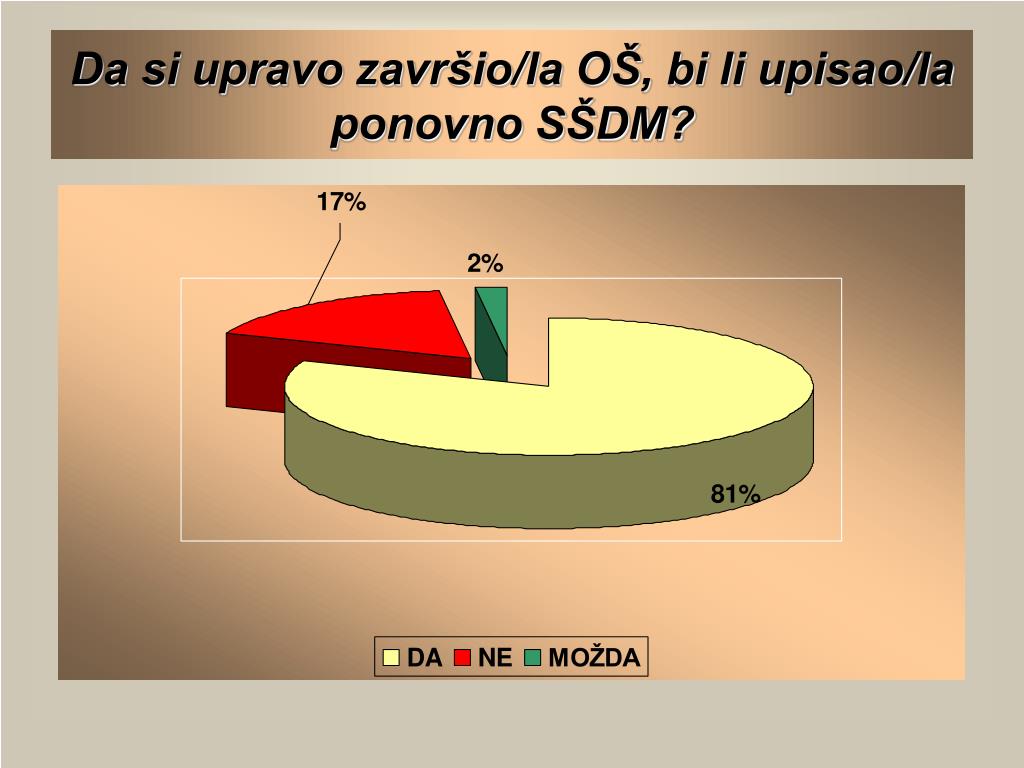 Da si upravo završio/la OŠ, bi li upisao/la ponovno SŠDM?

17%

2%

81%

DA NE MOŽDA